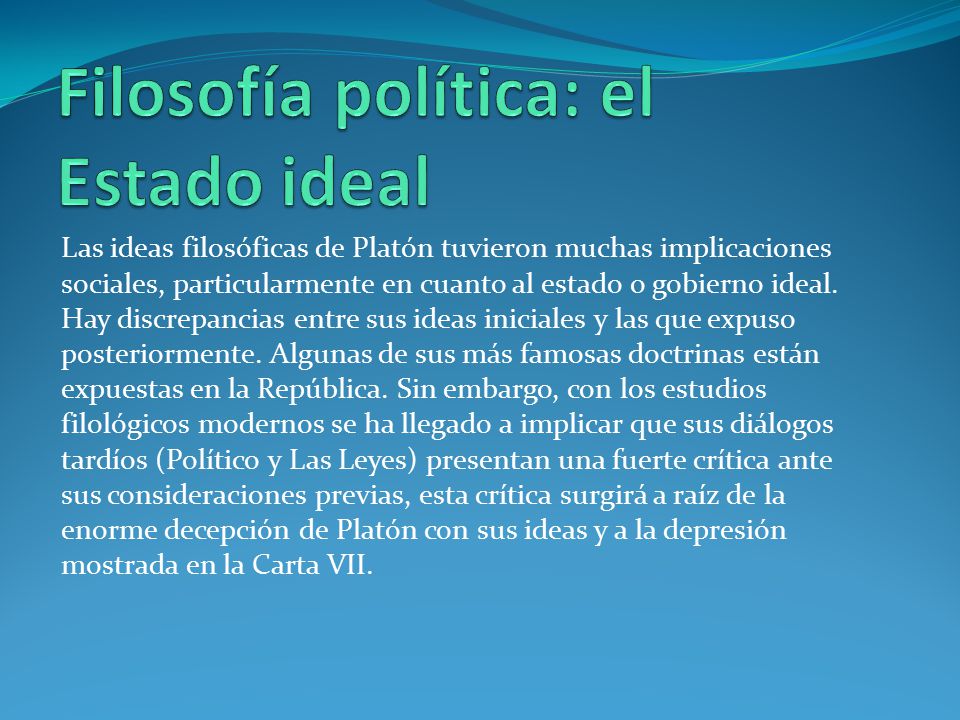 Filosofía política: el Estado ideal

Las ideas filosóficas de Platón tuvieron muchas implicaciones sociales, particularmente en cuanto al estado o gobierno ideal. Hay discrepancias entre sus ideas iniciales y las que expuso posteriormente. Algunas de sus más famosas doctrinas están expuestas en la República. Sin embargo, con los estudios filológicos modernos se ha llegado a implicar que sus diálogos tardíos (Político y Las Leyes) presentan una fuerte crítica ante sus consideraciones previas, esta crítica surgirá a raíz de la enorme decepción de Platón con sus ideas y a la depresión mostrada en la Carta VII.